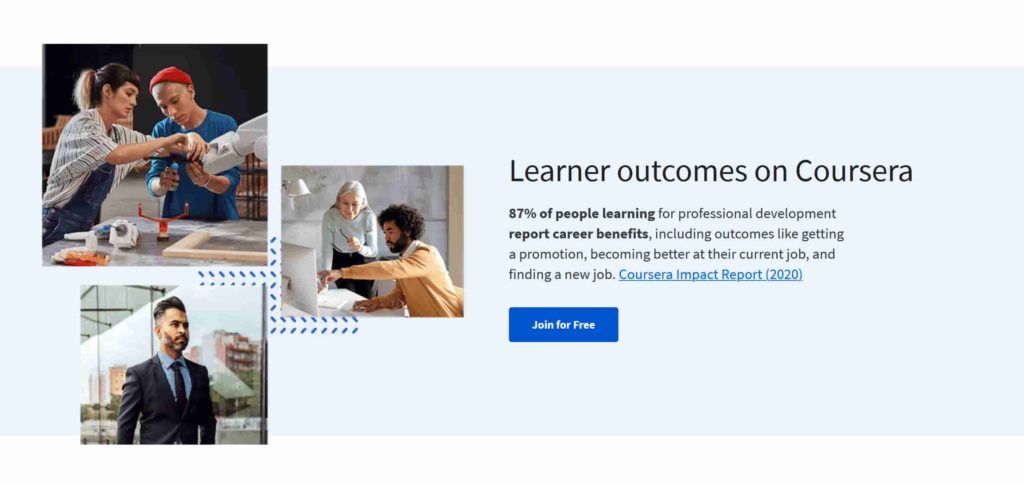 Learner outcomes on Coursera

87% of people learning for professional development report career benefits, including outcomes like getting a promotion, becoming better at their current job, and finding a new job. Coursera Impact Report (2020)

Join for Free